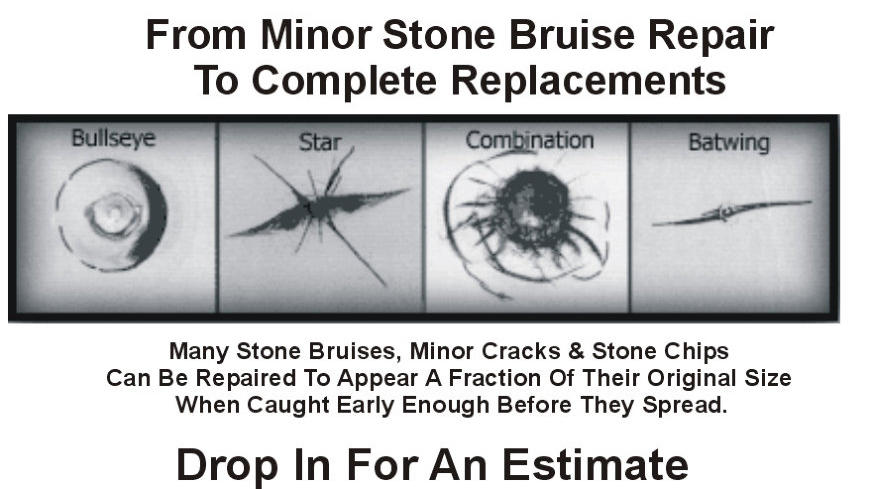 From Minor Stone Bruise Repair
To Complete Replacements

Bullseye

Star

Combination

Batwing

Many Stone Bruises, Minor Cracks & Stone Chips
Can Be Repaired To Appear A Fraction Of Their Original Size
When Caught Early Enough Before They Spread.

Drop In For An Estimate